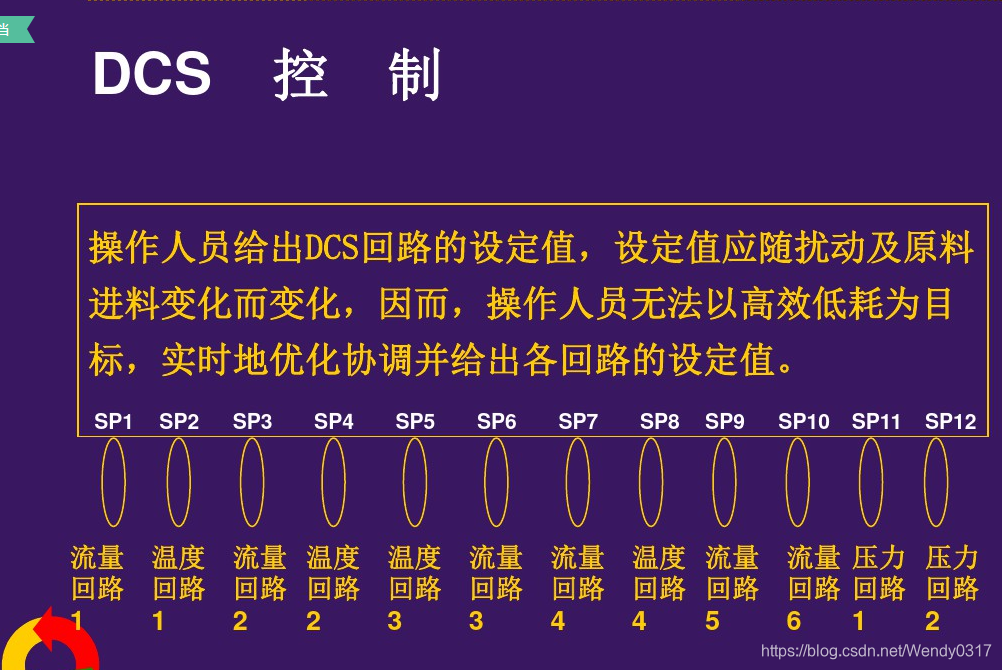 DCS 控 制

操作人员给出DCS回路的设定值，设定值应随扰动及原料进料变化而变化，因而，操作人员无法以高效低耗为目标，实时地优化协调并给出各回路的设定值。

SP1 SP2 SP3 SP4 SP5 SP6 SP7 SP8 SP9 SP10 SP11 SP12

流量回路1 温度回路1 流量回路2 温度回路2 温度回路3 流量回路3 流量回路4 温度回路4 流量回路5 流量回路6 压力回路1 压力回路2

https://blog.csdn.net/Wendy0317